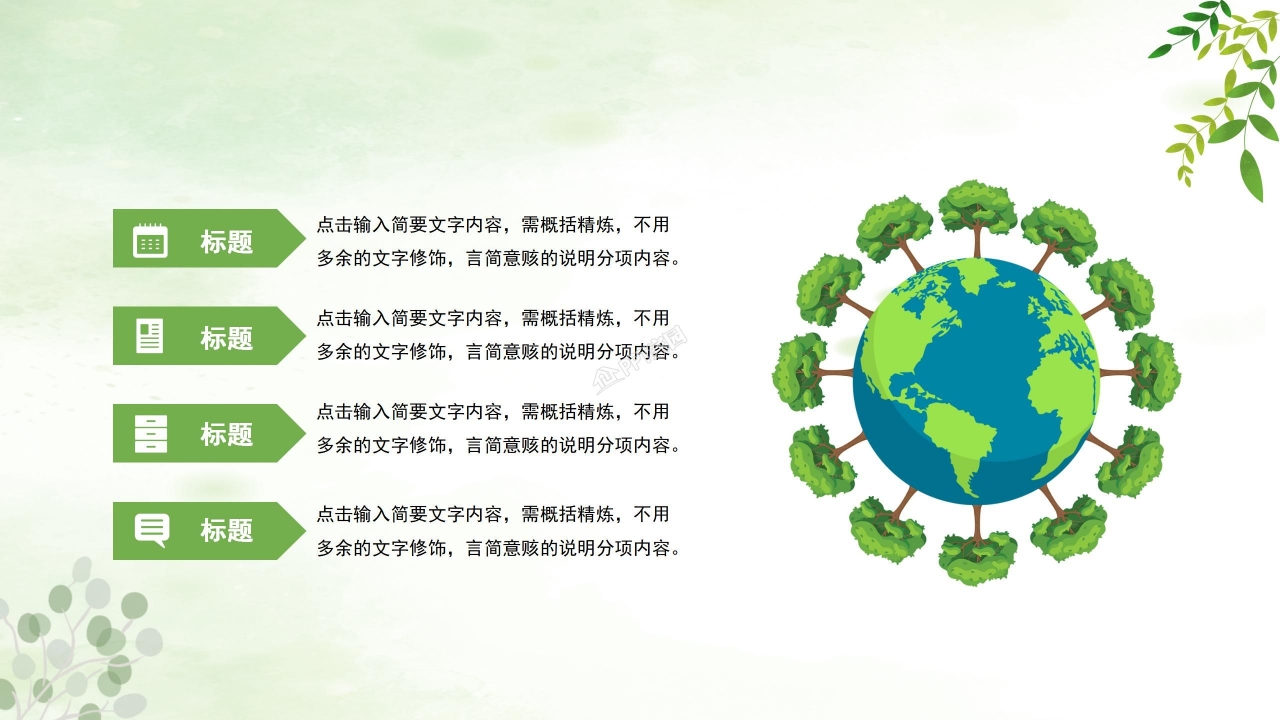 标题

点击输入简要文字内容，需概括精炼，不用多余的文字修饰，言简意赅的说明分项内容。

标题

点击输入简要文字内容，需概括精炼，不用多余的文字修饰，言简意赅的说明分项内容。

标题

点击输入简要文字内容，需概括精炼，不用多余的文字修饰，言简意赅的说明分项内容。

标题

点击输入简要文字内容，需概括精炼，不用多余的文字修饰，言简意赅的说明分项内容。